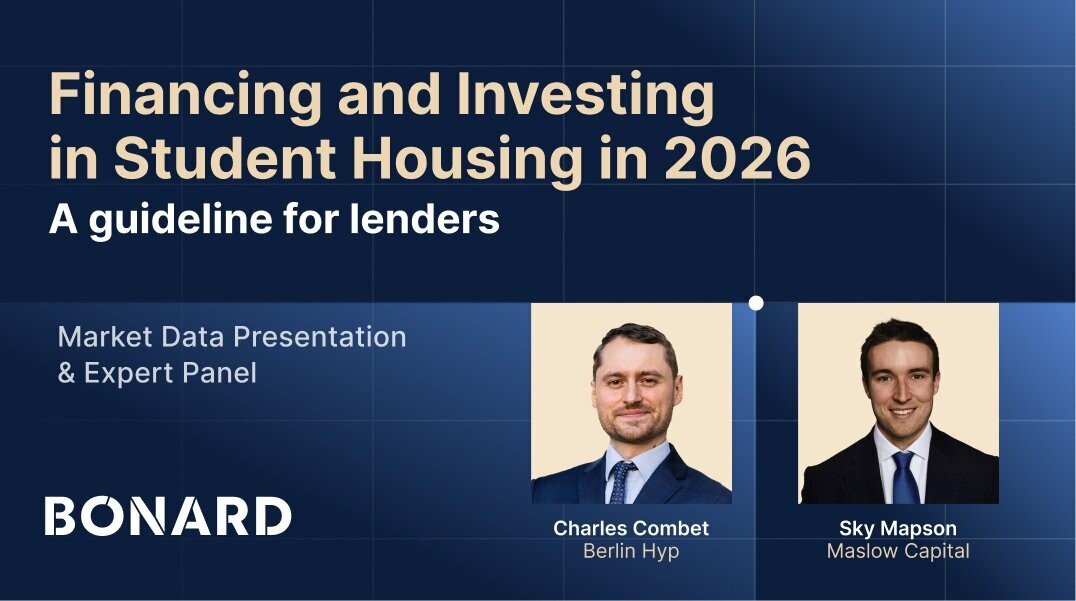 Financing and Investing in Student Housing in 2026
A guideline for lenders

Market Data Presentation & Expert Panel

BONARD

Charles Combet
Berlin Hyp

Sky Mapson
Maslow Capital